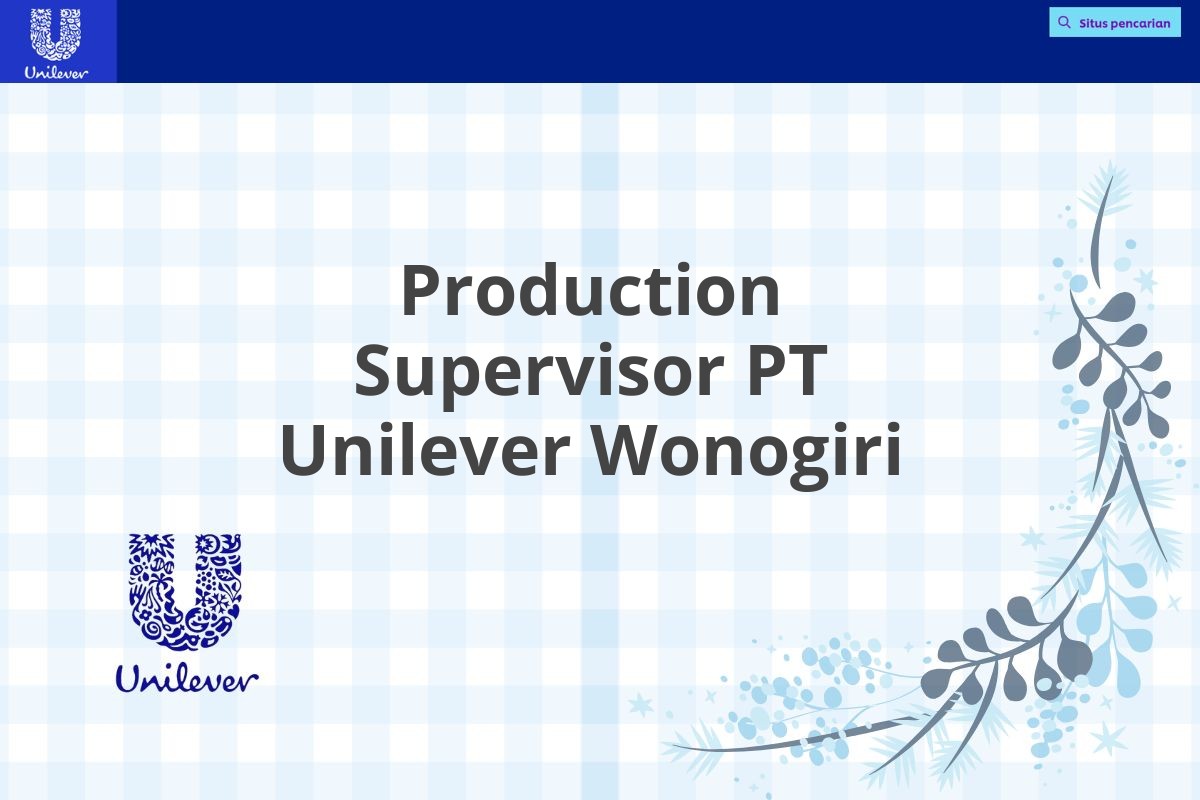 Unilever

Situs pencarian

Production Supervisor PT Unilever Wonogiri

Unilever